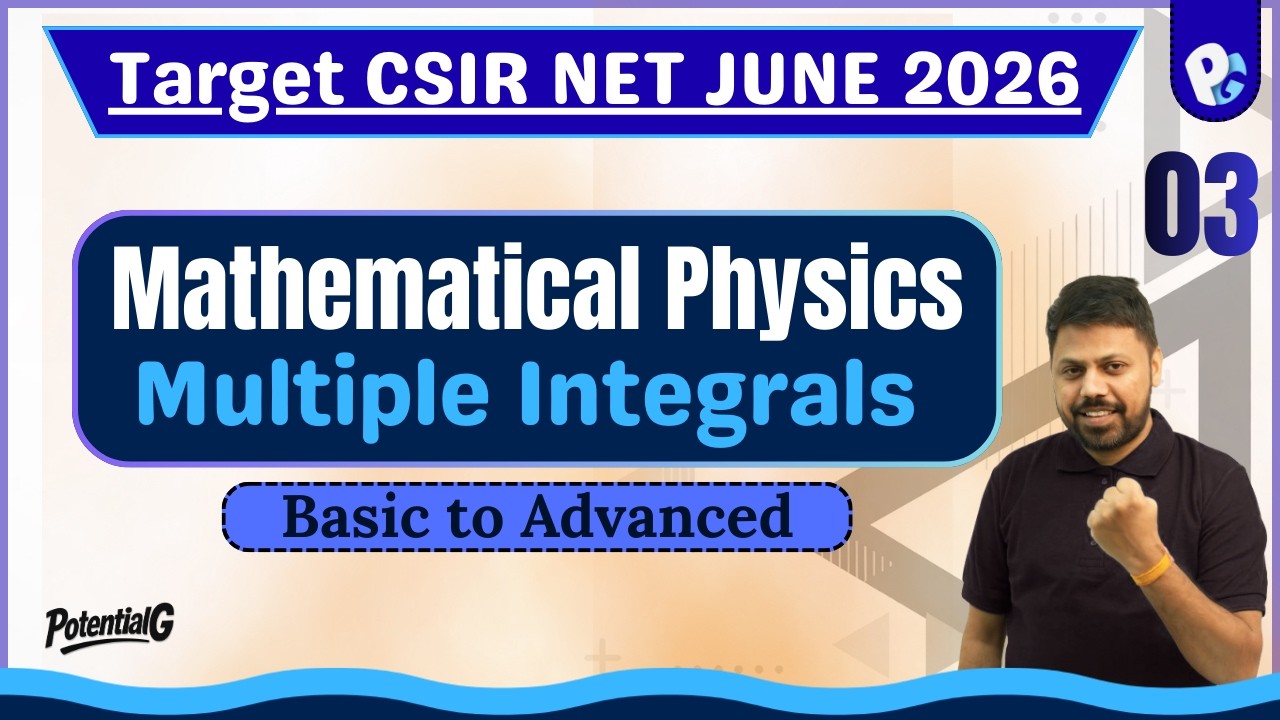 Target CSIR NET JUNE 2026

PG

03

Mathematical Physics
Multiple Integrals

Basic to Advanced

PotentialG